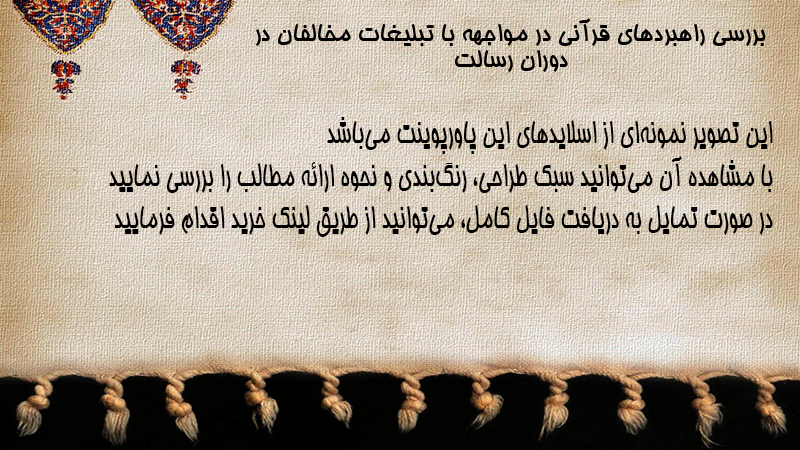 بررسی راهبردهای قرآنی در مواجهه با تبلیغات مخالفان در دوران رسالت

این تصویر نمونه‌ای از اسلایدهای این پاورپوینت می‌باشد
با مشاهده آن می‌توانید سبک طراحی، رنگ‌بندی و نحوه ارائه مطالب را بررسی نمایید
در صورت تمایل به دریافت فایل کامل، می‌توانید از طریق لینک خرید اقدام فرمایید